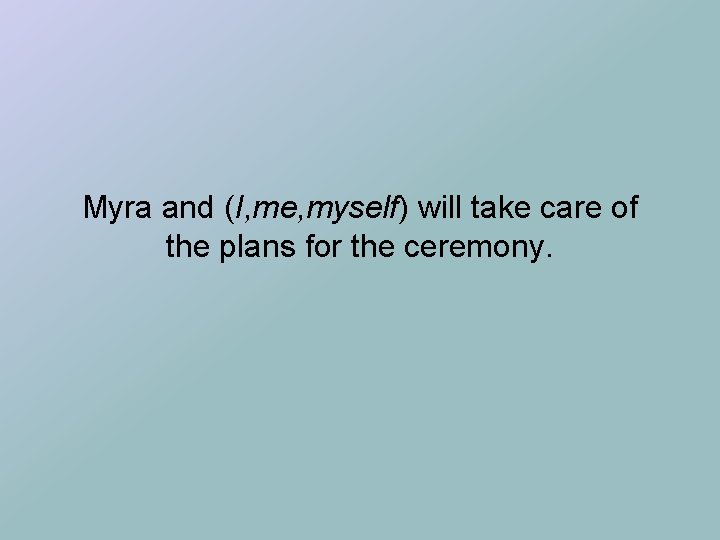 Myra and (I,me,myself) will take care of the plans for the ceremony.